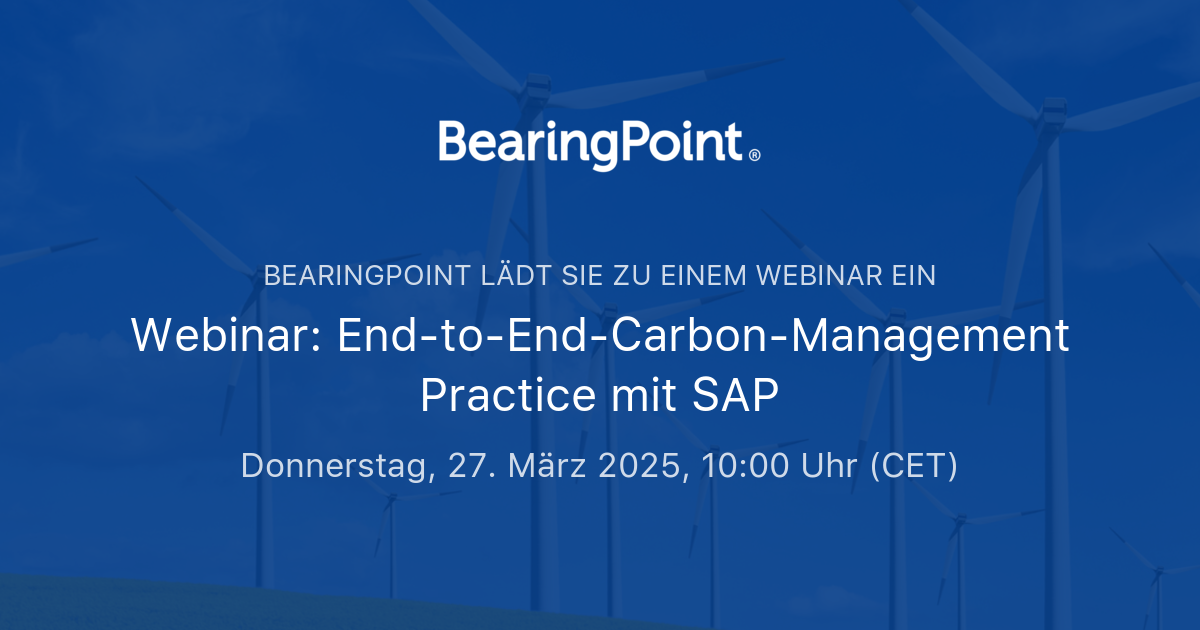 BearingPoint®

BEARINGPOINT LÄDT SIE ZU EINEM WEBINAR EIN

Webinar: End-to-End-Carbon-Management Practice mit SAP

Donnerstag, 27. März 2025, 10:00 Uhr (CET)